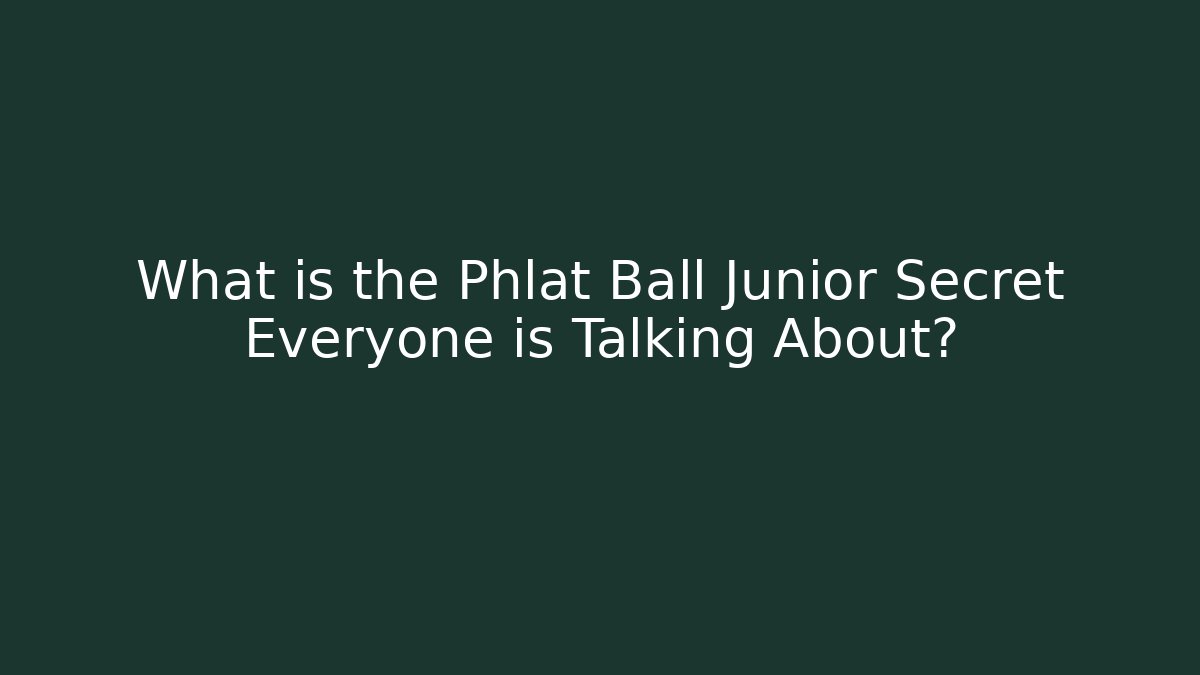 What is the Phlat Ball Junior Secret Everyone is Talking About?